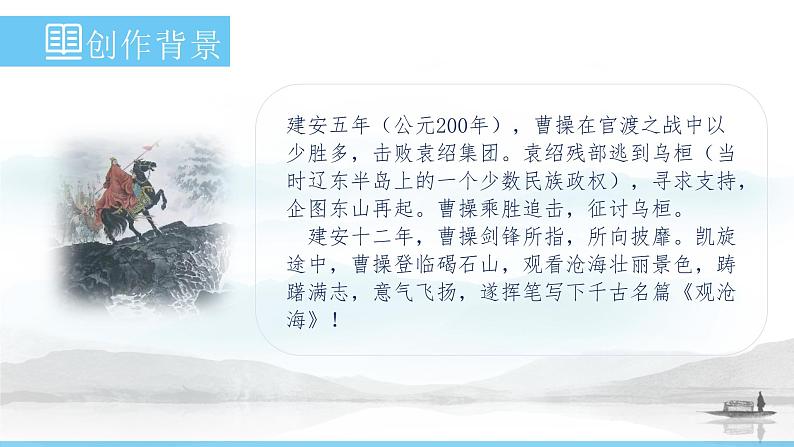 创作背景

建安五年（公元200年），曹操在官渡之战中以少胜多，击败袁绍集团。袁绍残部逃到乌桓（当时辽东半岛上的一个少数民族政权），寻求支持，企图东山再起。曹操乘胜追击，征讨乌桓。

建安十二年，曹操剑锋所指，所向披靡。凯旋途中，曹操登临碣石山，观看沧海壮丽景色，踌躇满志，意气飞扬，遂挥笔写下千古名篇《观沧海》！